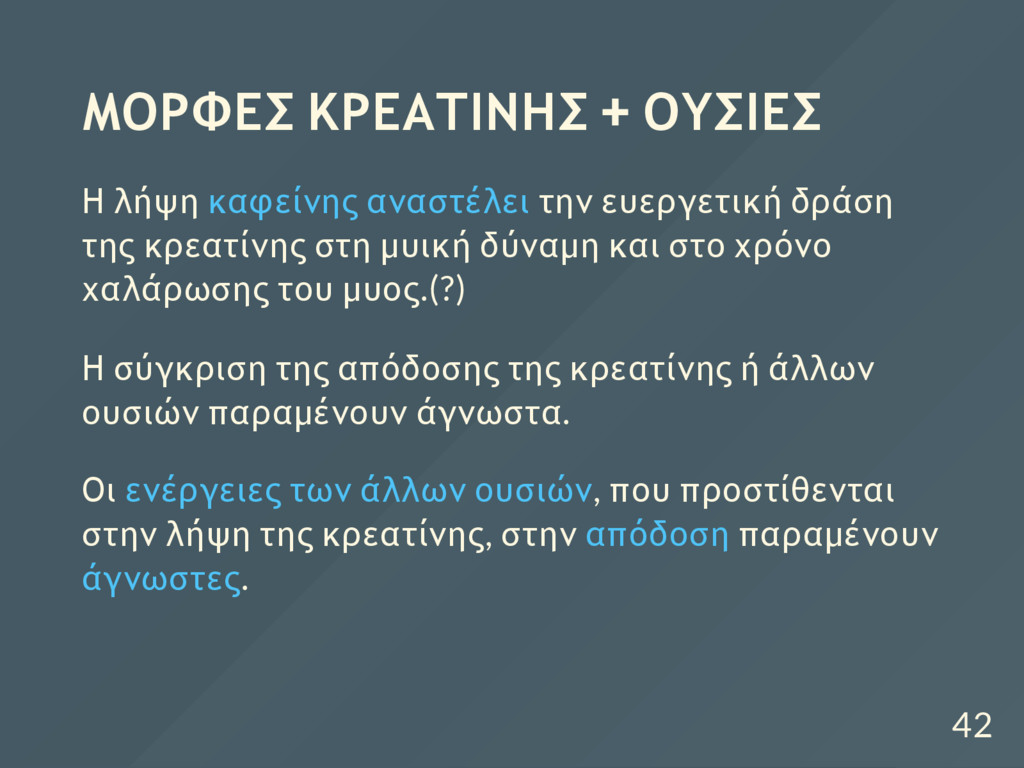 ΜΟΡΦΕΣ ΚΡΕΑΤΙΝΗΣ + ΟΥΣΙΕΣ

Η λήψη καφείνης αναστέλει την ευεργετική δράση της κρεατίνης στη μυική δύναμη και στο χρόνο χαλάρωσης του μυος.(?)

Η σύγκριση της απόδοσης της κρεατίνης ή άλλων ουσιών παραμένουν άγνωστα.

Οι ενέργειες των άλλων ουσιών, που προστίθενται στην λήψη της κρεατίνης, στην απόδοση παραμένουν άγνωστες.

42